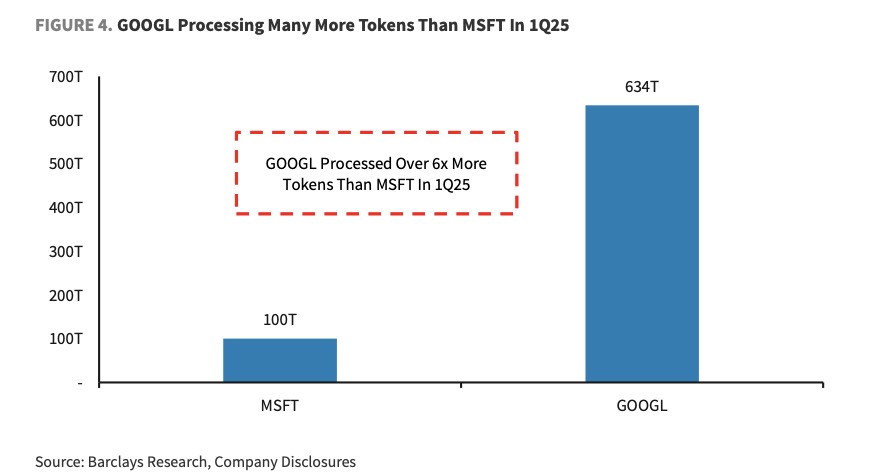 FIGURE 4. GOOGL Processing Many More Tokens Than MSFT In 1Q25

700T
600T
500T
400T
300T
200T
100T
-

GOOGL Processed Over 6x More Tokens Than MSFT In 1Q25

100T
634T

MSFT
GOOGL

Source: Barclays Research, Company Disclosures